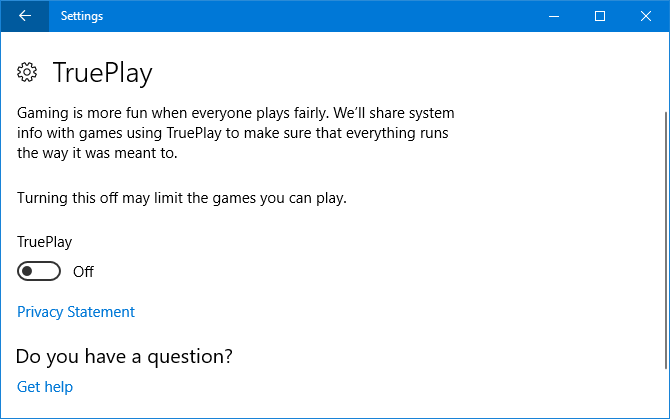 Settings

TruePlay

Gaming is more fun when everyone plays fairly. We'll share system info with games using TruePlay to make sure that everything runs the way it was meant to.

Turning this off may limit the games you can play.

TruePlay

Off

Privacy Statement

Do you have a question?

Get help